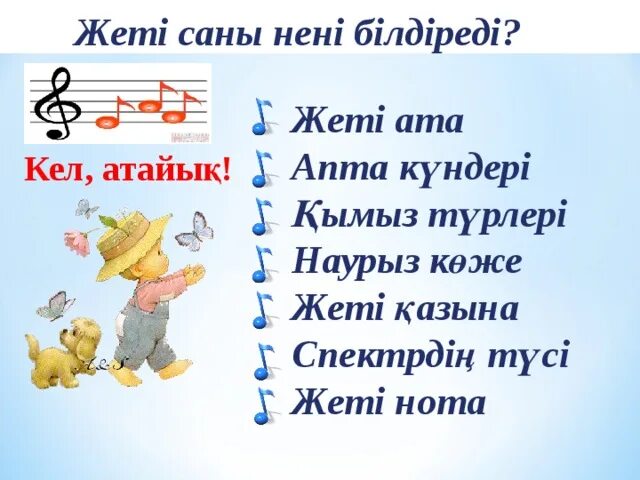 Жеті саны нені білдіреді?

Кел, атайық!

Жеті ата
Апта күндері
Қымыз түрлері
Наурыз көже
Жеті қазына
Спектрдің түсі
Жеті нота